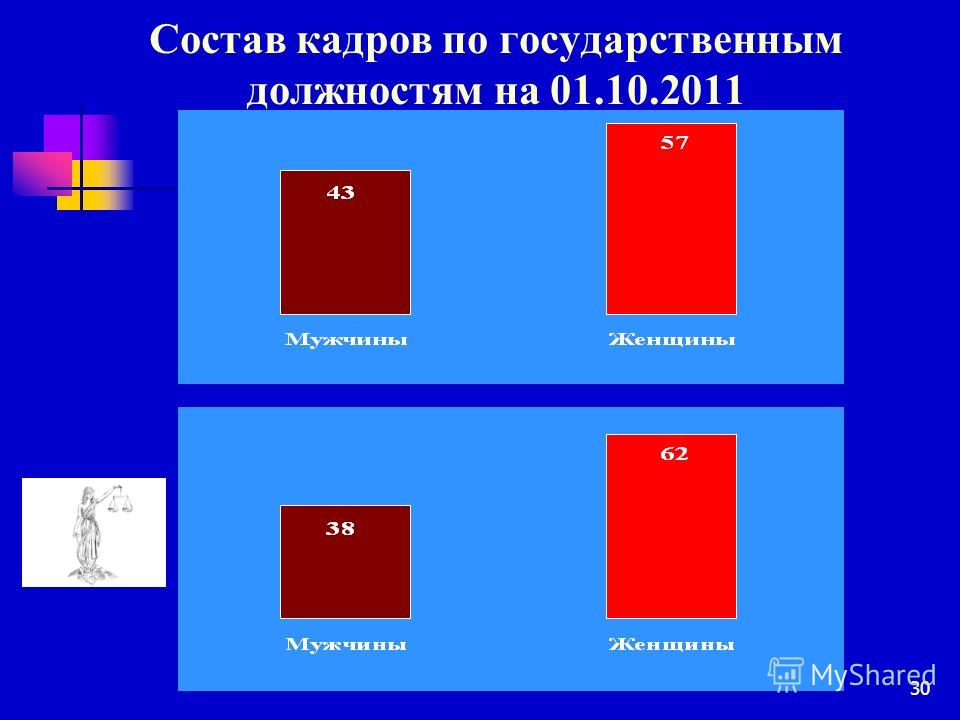 Состав кадров по государственным должностям на 01.10.2011

43

57

Мужчины

Женщины

38

62

Мужчины

Женщины

MyShared

30